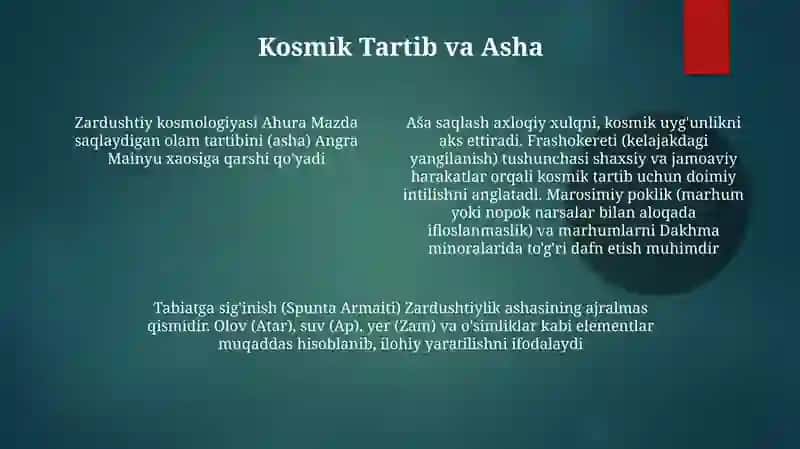 Kosmik Tartib va Asha

Zardushtiy kosmologiyasi Ahura Mazda saqlaydigan olam tartibini (asha) Angra Mainyu xaosiga qarshi qo'yadi

Aša saqlash axloqiy xulqni, kosmik uyg'unlikni aks ettiradi. Frashokereti (kelajakdagi yangilanish) tushunchasi shaxsiy va jamoaviy harakatlar orqali kosmik tartib uchun doimiy intilishni anglatadi. Marosimiy poklik (marhum yoki nopok narsalar bilan aloqada ifloslanmaslik) va marhumlarni Dakhma minoralarida to'g'ri dafn etish muhimdir

Tabiatga sig'inish (Spunta Armaiti) Zardushtiylik ashasining ajralmas qismidir. Olov (Atar), suv (Ap), yer (Zam) va o'simliklar kabi elementlar muqaddas hisoblanib, ilohiy yaratilishni ifodalaydi